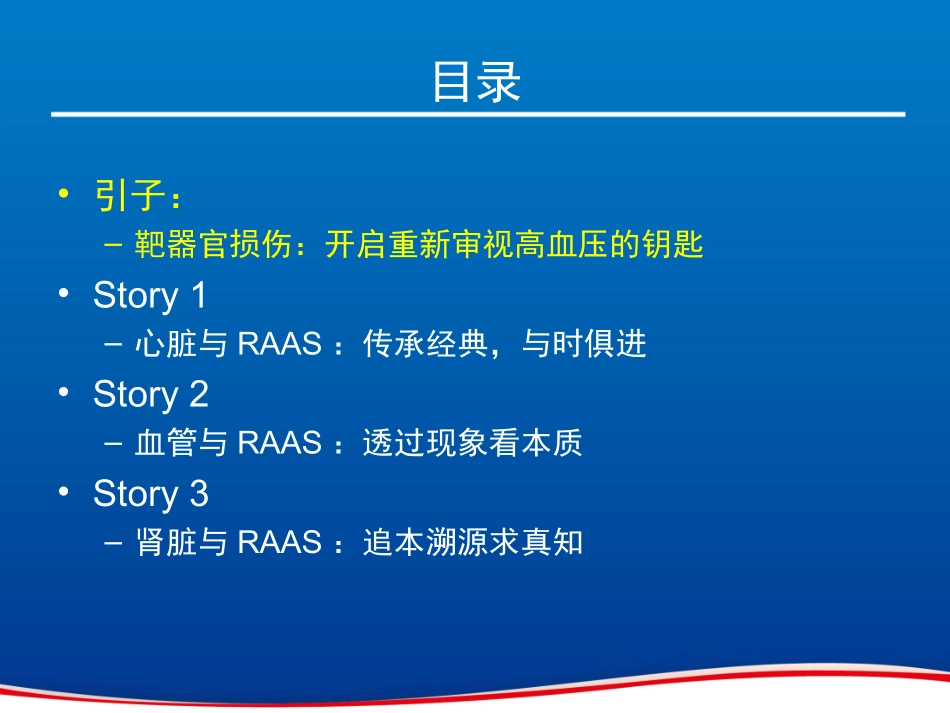 目录

• 引子：
 – 靶器官损伤：开启重新审视高血压的钥匙
• Story 1
 – 心脏与 RAAS ：传承经典，与时俱进
• Story 2
 – 血管与 RAAS ：透过现象看本质
• Story 3
 – 肾脏与 RAAS ：追本溯源求真知